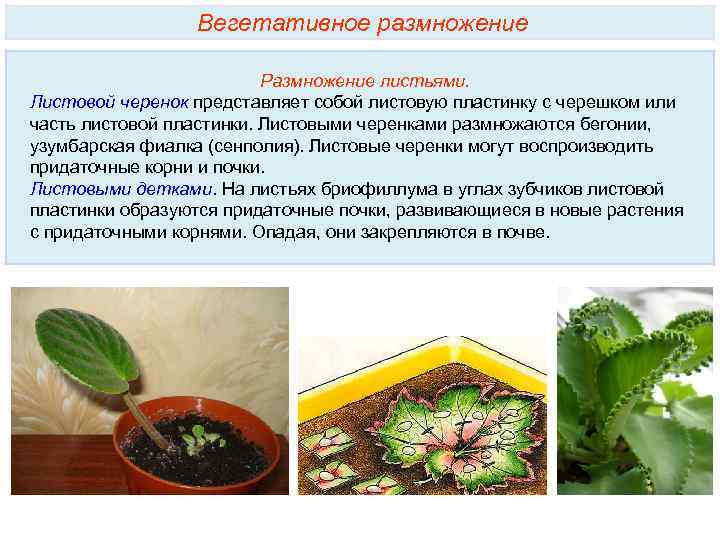 Вегетативное размножение

Размножение листьями.
Листовой черенок представляет собой листовую пластинку с черешком или часть листовой пластинки. Листовыми черенками размножаются бегонии, узумбарская фиалка (сенполия). Листовые черенки могут воспроизводить придаточные корни и почки.
Листовыми детками. На листьях бриофиллума в углах зубчиков листовой пластинки образуются придаточные почки, развивающиеся в новые растения с придаточными корнями. Опадая, они закрепляются в почве.